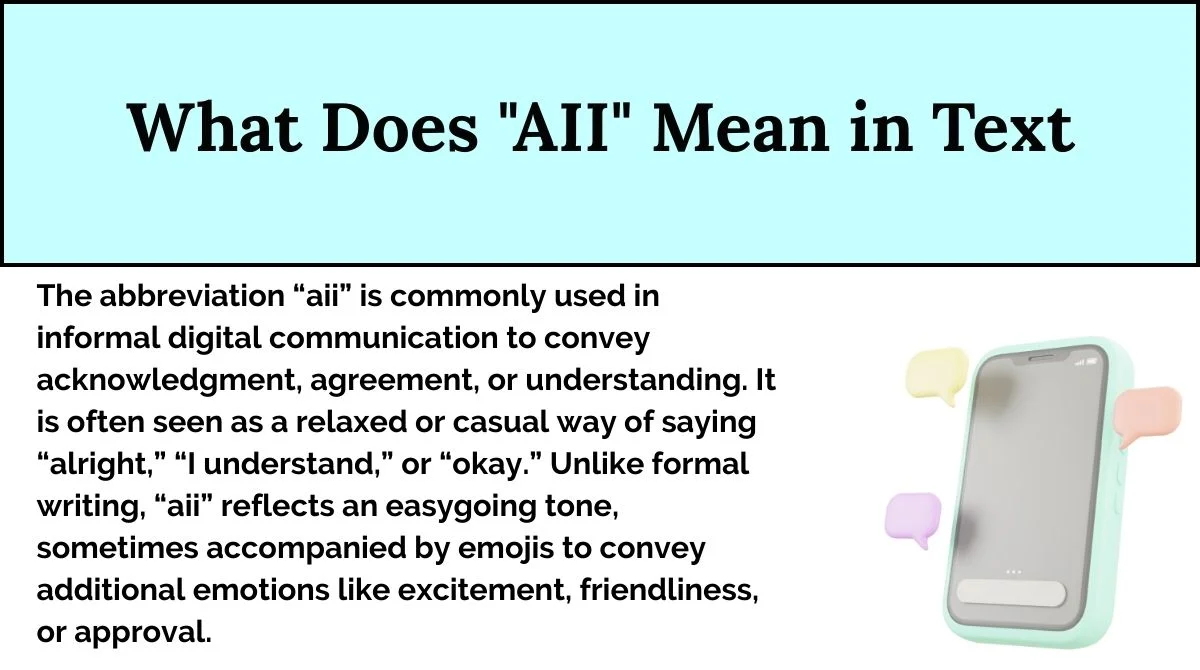 What Does "AII" Mean in Text

The abbreviation “aii” is commonly used in informal digital communication to convey acknowledgment, agreement, or understanding. It is often seen as a relaxed or casual way of saying “alright,” “I understand,” or “okay.” Unlike formal writing, “aii” reflects an easygoing tone, sometimes accompanied by emojis to convey additional emotions like excitement, friendliness, or approval.